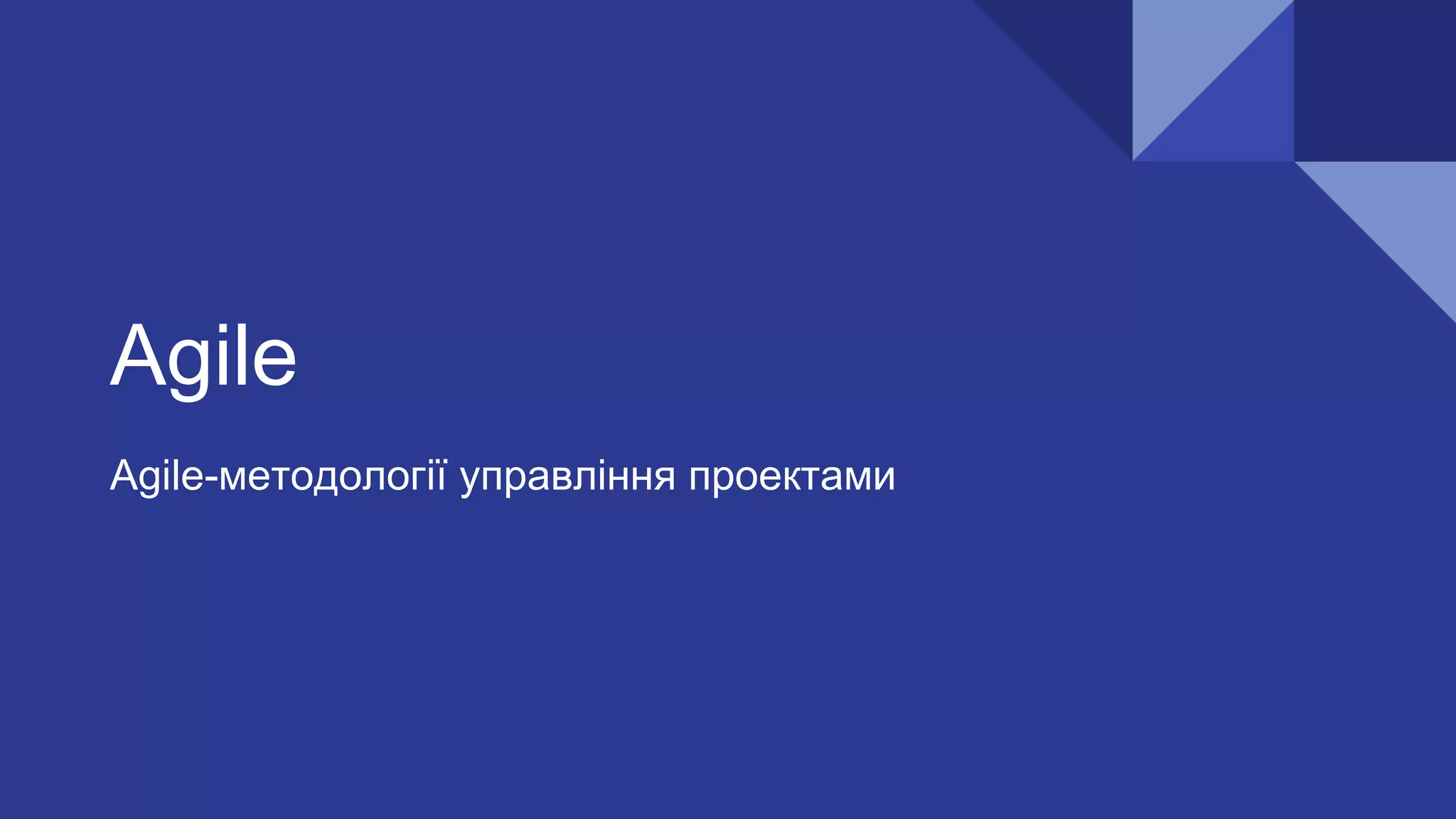 Agile

Agile-методології управління проектами